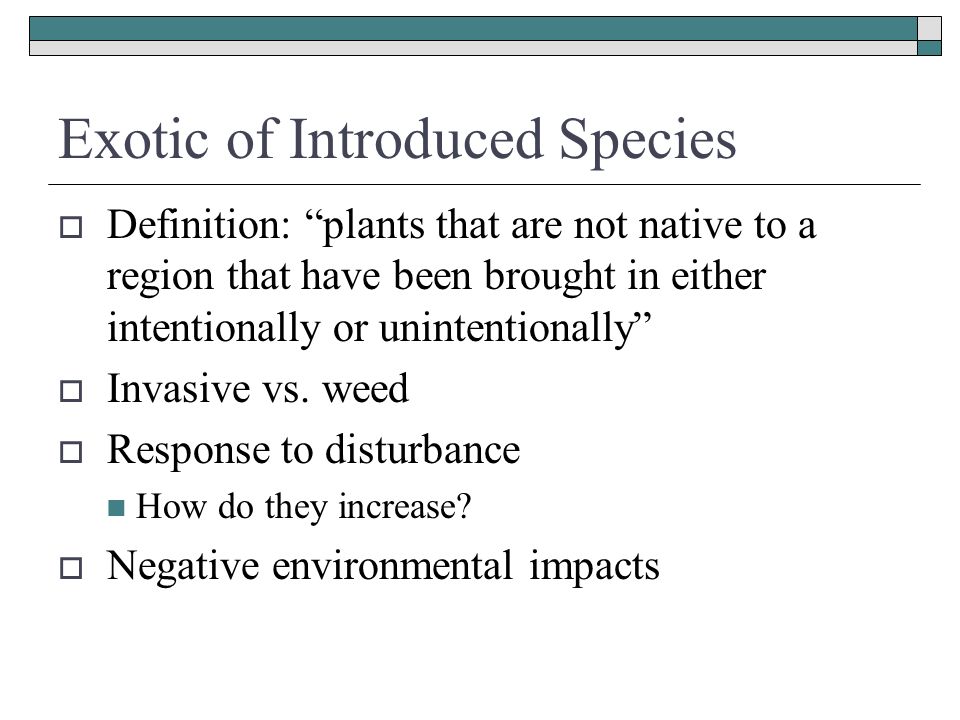 Exotic of Introduced Species

Definition: “plants that are not native to a region that have been brought in either intentionally or unintentionally”

Invasive vs. weed

Response to disturbance

How do they increase?

Negative environmental impacts